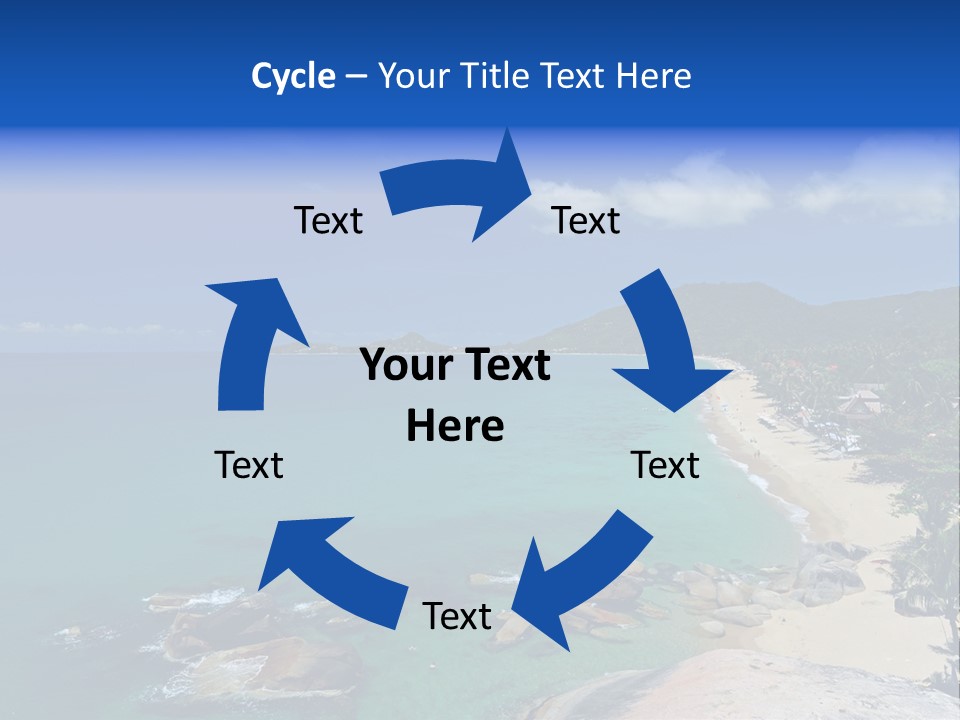 Cycle – Your Title Text Here

Text

Text

Your Text Here

Text

Text

Text